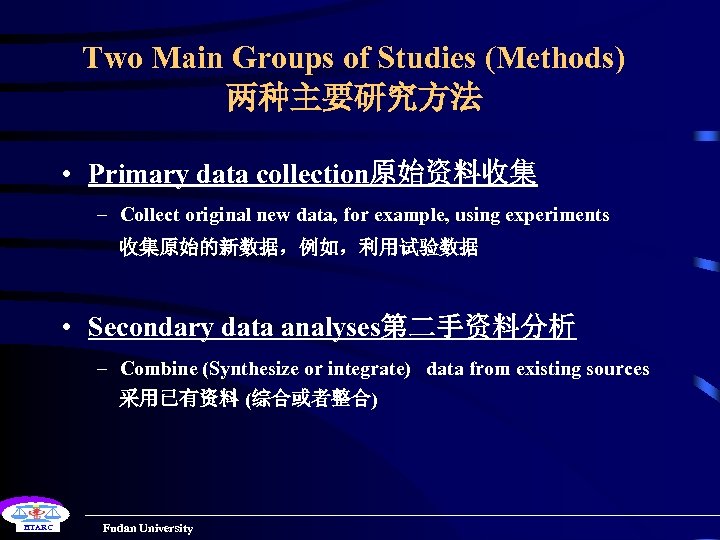 Two Main Groups of Studies (Methods)
两种主要研究方法

• Primary data collection原始资料收集

– Collect original new data, for example, using experiments 收集原始的新数据，例如，利用试验数据

• Secondary data analyses第二手资料分析

– Combine (Synthesize or integrate) data from existing sources 采用已有资料 (综合或者整合)

HTARC

Fudan University